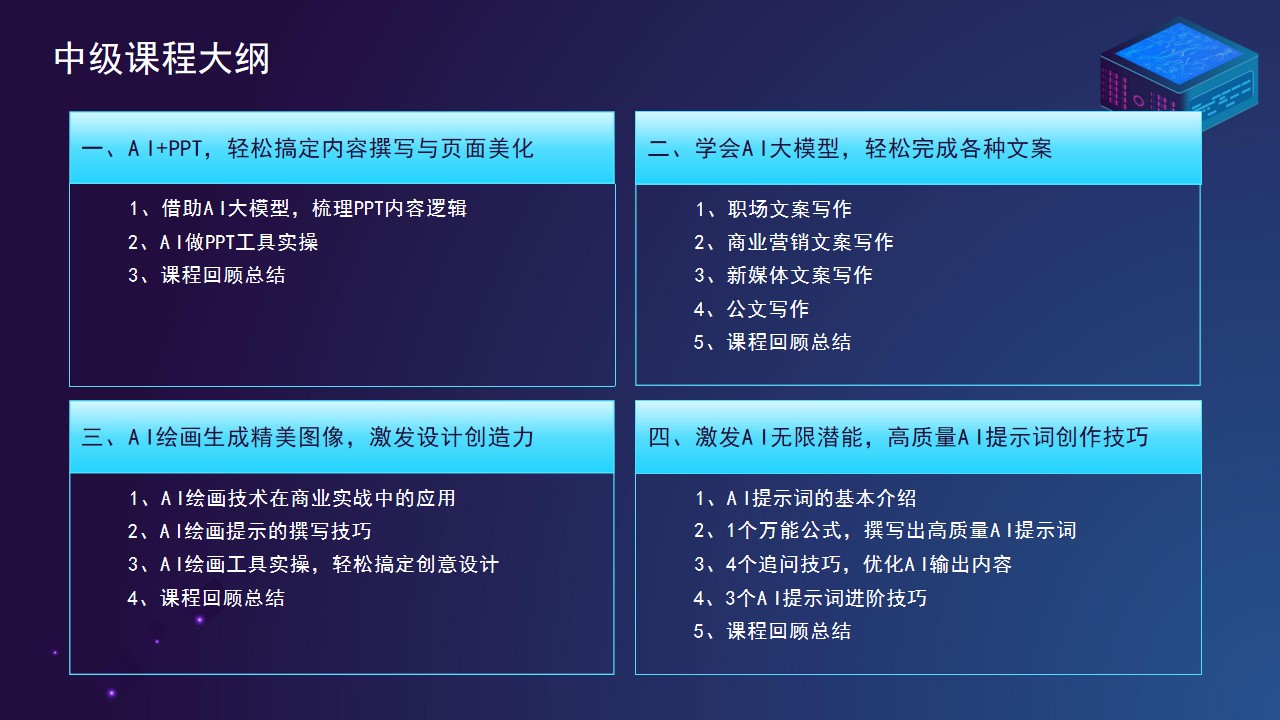 中级课程大纲

一、AI+PPT，轻松搞定内容撰写与页面美化

1、借助AI大模型，梳理PPT内容逻辑
2、AI做PPT工具实操
3、课程回顾总结

二、学会AI大模型，轻松完成各种文案

1、职场文案写作
2、商业营销文案写作
3、新媒体文案写作
4、公文写作
5、课程回顾总结

三、AI绘画生成精美图像，激发设计创造力

1、AI绘画技术在商业实战中的应用
2、AI绘画提示的撰写技巧
3、AI绘画工具实操，轻松搞定创意设计
4、课程回顾总结

四、激发AI无限潜能，高质量AI提示词创作技巧

1、AI提示词的基本介绍
2、1个万能公式，撰写出高质量AI提示词
3、4个追问技巧，优化AI输出内容
4、3个AI提示词进阶技巧
5、课程回顾总结